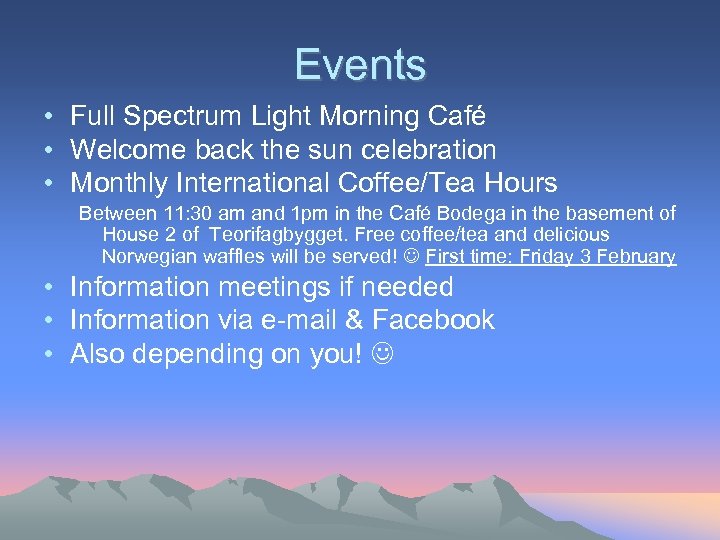 Events

• Full Spectrum Light Morning Café
• Welcome back the sun celebration
• Monthly International Coffee/Tea Hours

Between 11:30 am and 1pm in the Café Bodega in the basement of House 2 of Teorifagbygget. Free coffee/tea and delicious Norwegian waffles will be served! ☺ First time: Friday 3 February

• Information meetings if needed
• Information via e-mail & Facebook
• Also depending on you! ☺